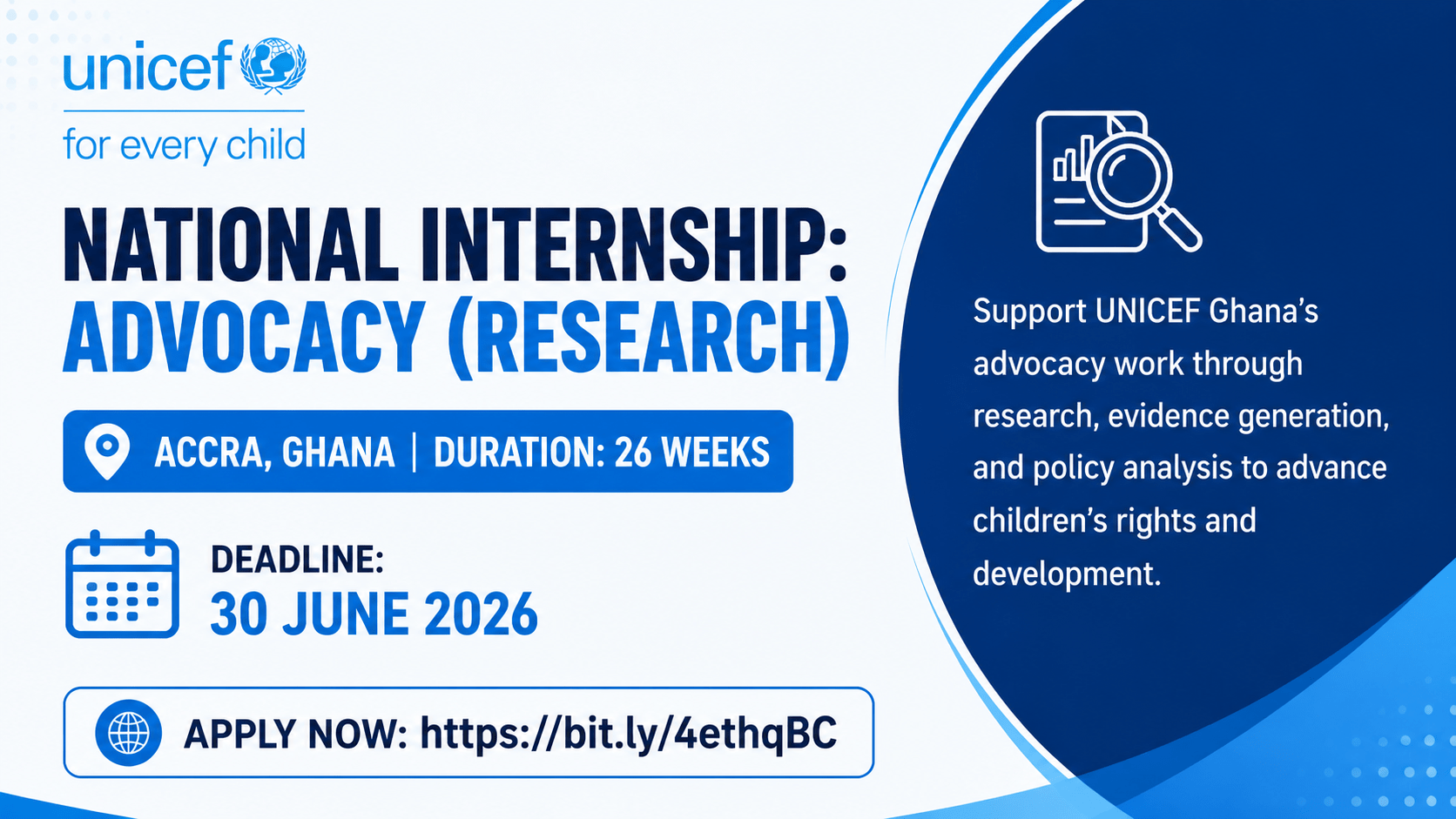 unicef
for every child

NATIONAL INTERNSHIP:
ADVOCACY (RESEARCH)

ACCRA, GHANA | DURATION: 26 WEEKS

DEADLINE:
30 JUNE 2026

APPLY NOW: https://bit.ly/4ethqBC

Support UNICEF Ghana's advocacy work through research, evidence generation, and policy analysis to advance children's rights and development.